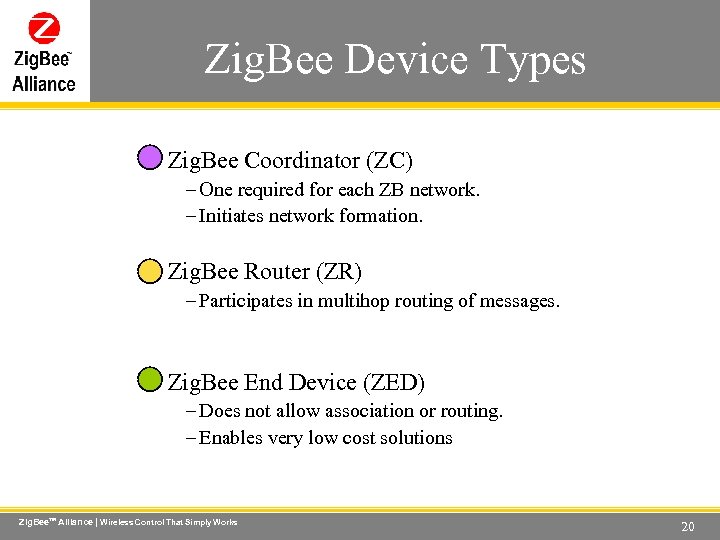 ZigBee™ Alliance

ZigBee Device Types

ZigBee Coordinator (ZC)
– One required for each ZB network.
– Initiates network formation.

ZigBee Router (ZR)
– Participates in multihop routing of messages.

ZigBee End Device (ZED)
– Does not allow association or routing.
– Enables very low cost solutions

ZigBee™ Alliance | Wireless Control That Simply Works

20